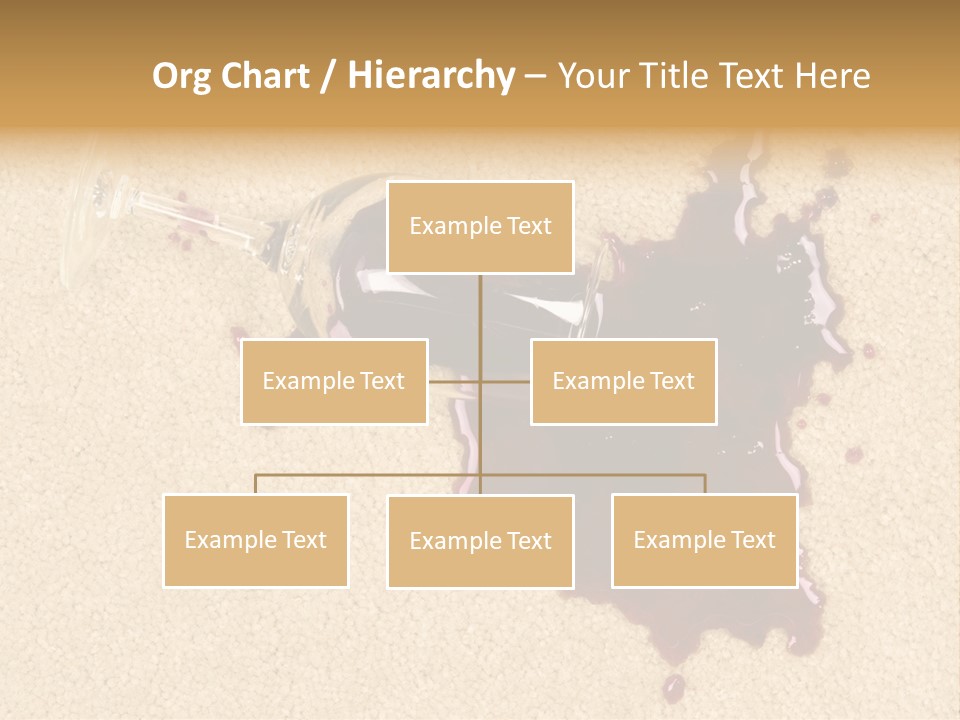 Org Chart / Hierarchy – Your Title Text Here

Example Text

Example Text

Example Text

Example Text

Example Text

Example Text